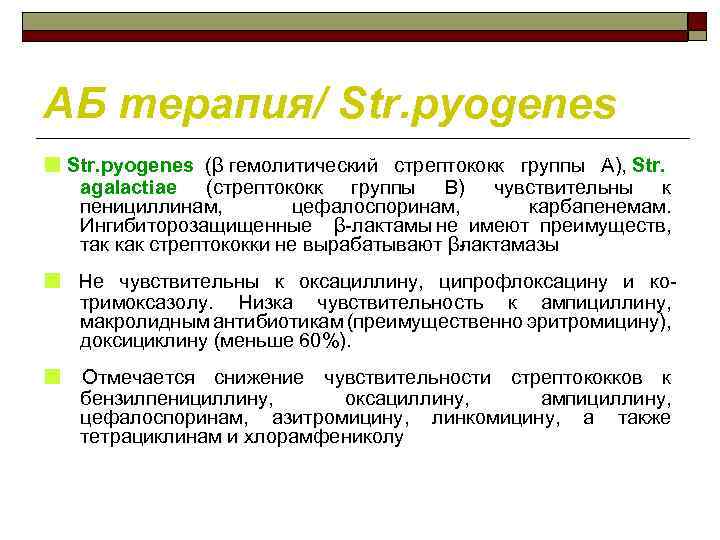 АБ терапия/ Str.pyogenes

Str.pyogenes (β гемолитический стрептококк группы А), Str. agalactiae (стрептококк группы В) чувствительны к пенициллинам, цефалоспоринам, карбапенемам. Ингибиторозащищенные β-лактамы не имеют преимуществ, так как стрептококки не вырабатывают βлактамазы

Не чувствительны к оксациллину, ципрофлоксацину и ко-тримоксазолу. Низка чувствительность к ампициллину, макролидным антибиотикам (преимущественно эритромицину), доксициклину (меньше 60%).

Отмечается снижение чувствительности стрептококков к бензилпенициллину, оксациллину, ампициллину, цефалоспоринам, азитромицину, линкомицину, а также тетрациклинам и хлорамфениколу